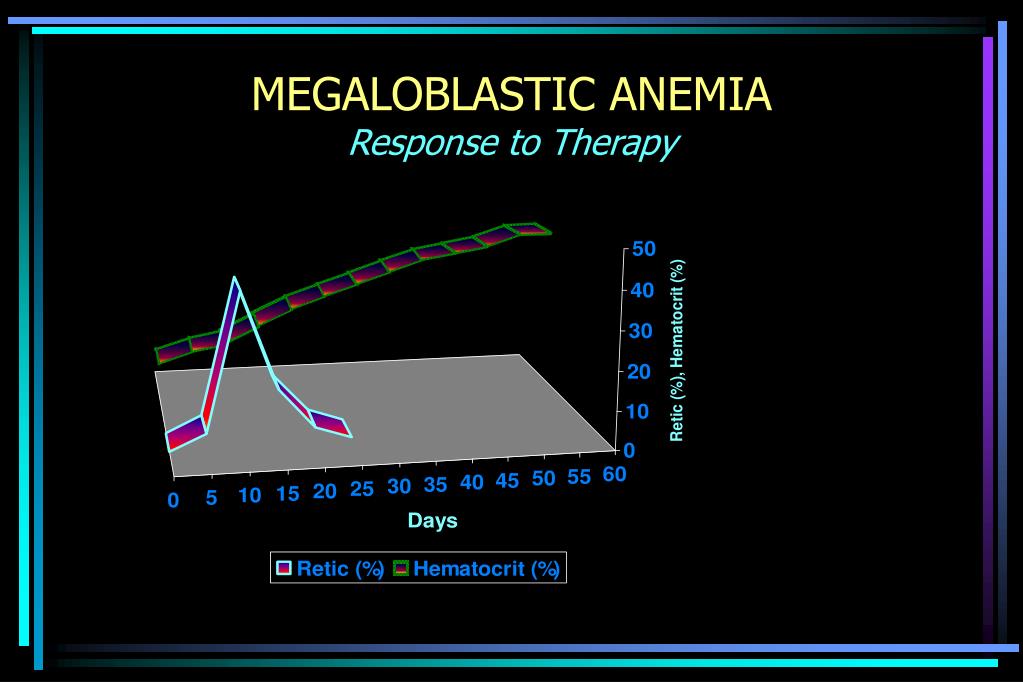 MEGALOBLASTIC ANEMIA
Response to Therapy

50
40
30
20
10
0

Retic (%), Hematocrit (%)

0 5 10 15 20 25 30 35 40 45 50 55 60

Days

Retic (%) Hematocrit (%)